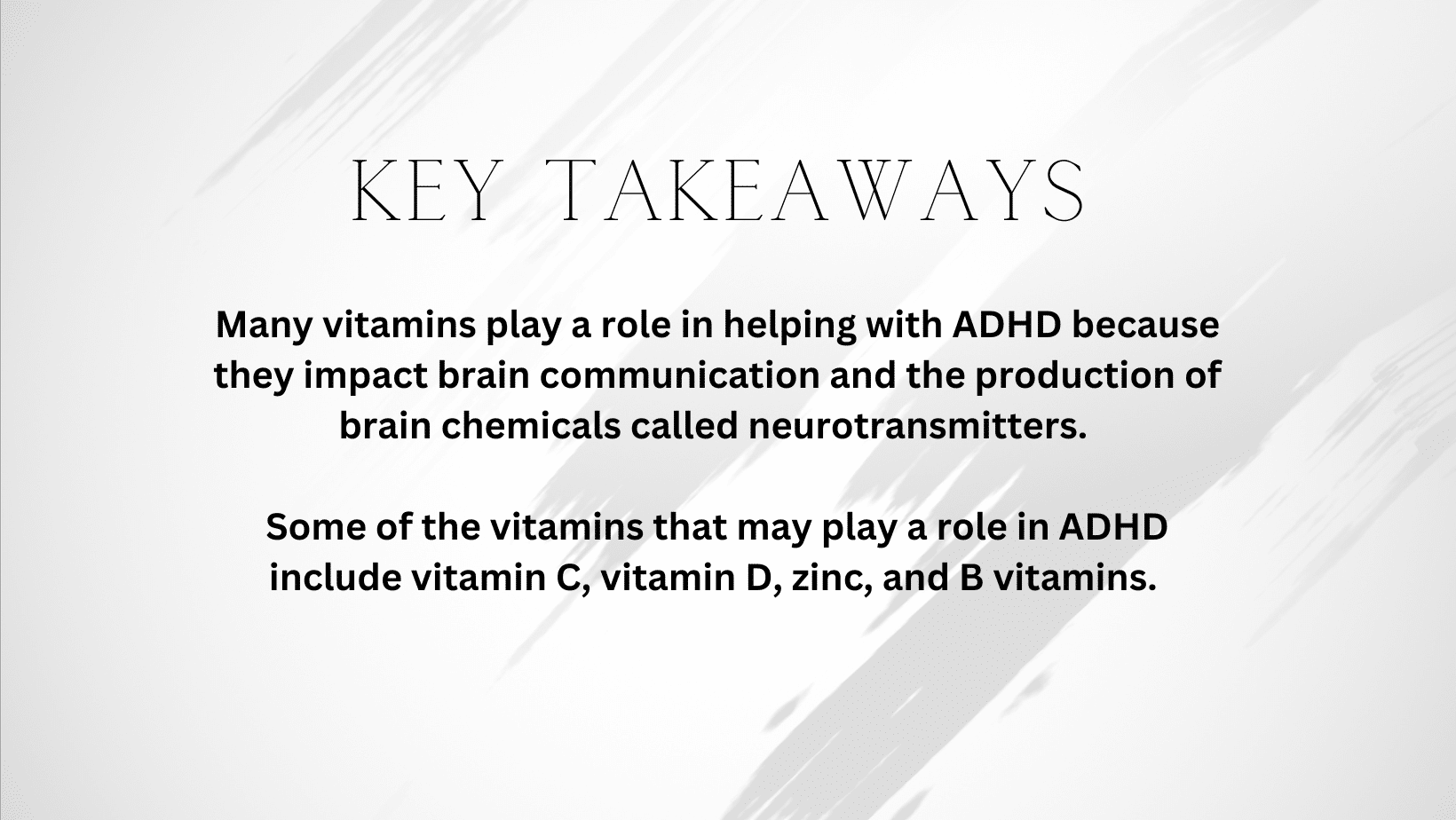 KEY TAKEAWAYS

Many vitamins play a role in helping with ADHD because they impact brain communication and the production of brain chemicals called neurotransmitters.

Some of the vitamins that may play a role in ADHD include vitamin C, vitamin D, zinc, and B vitamins.